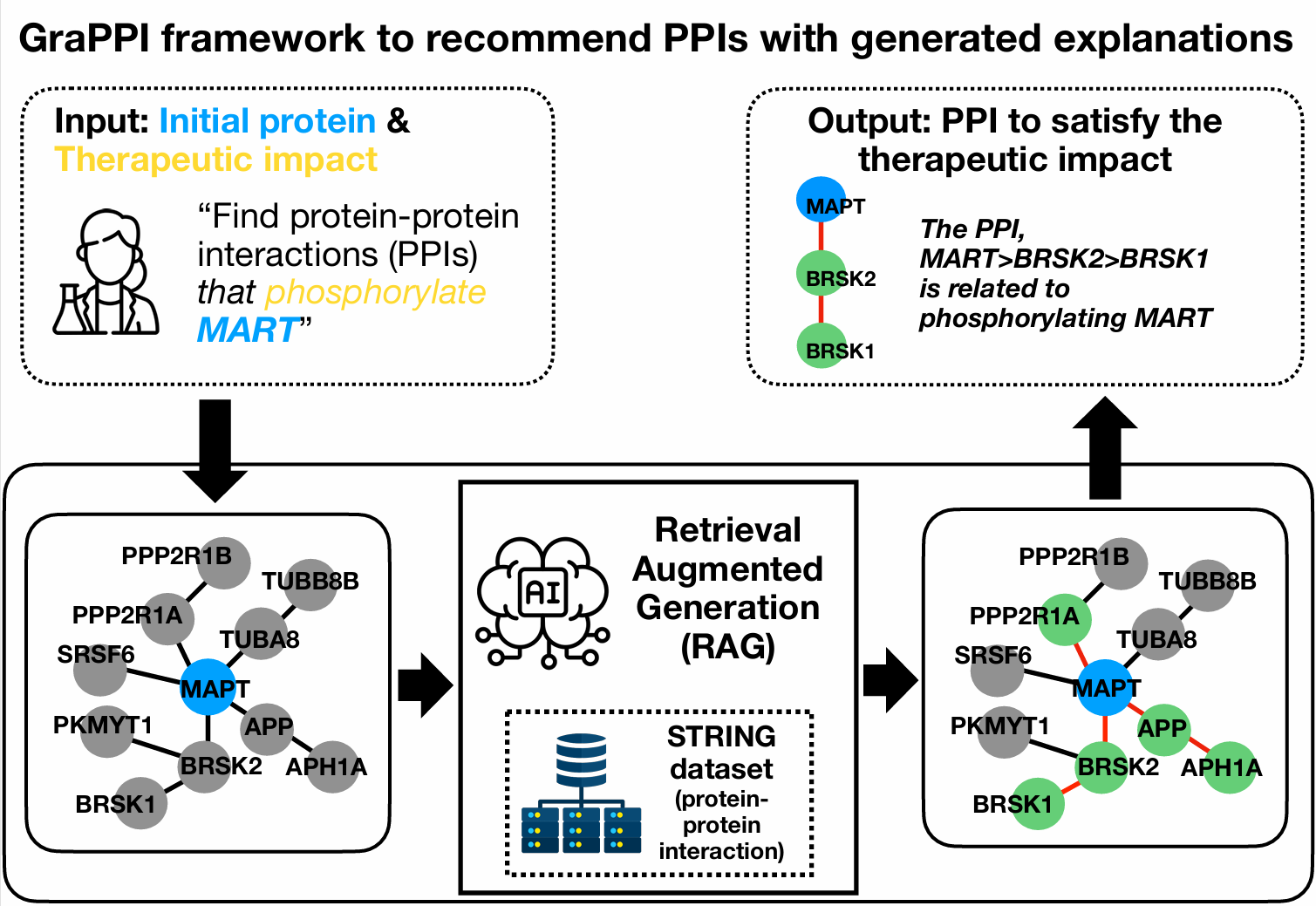 GraPPI framework to recommend PPIs with generated explanations

Input: Initial protein & Therapeutic impact

“Find protein-protein interactions (PPIs) that phosphorylate MART”

Output: PPI to satisfy the therapeutic impact

MAPT
BRSK2
BRSK1

The PPI, MART>BRSK2>BRSK1 is related to phosphorylating MART

PPP2R1B
TUBB8B
PPP2R1A
TUBA8
SRSF6
MAPT
PKMYT1
APP
BRSK2
APH1A
BRSK1

AI

Retrieval Augmented Generation (RAG)

STRING dataset (protein-protein interaction)

PPP2R1B
TUBB8B
PPP2R1A
TUBA8
SRSF6
MAPT
PKMYT1
APP
BRSK2
APH1A
BRSK1